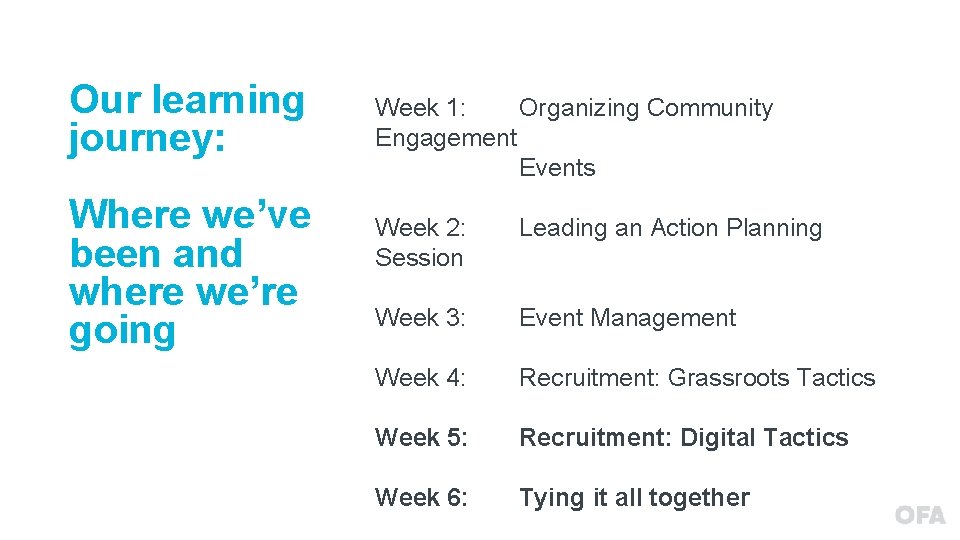 Our learning journey:

Where we've been and where we're going

Week 1: Organizing Community Engagement Events

Week 2: Leading an Action Planning Session

Week 3: Event Management

Week 4: Recruitment: Grassroots Tactics

Week 5: Recruitment: Digital Tactics

Week 6: Tying it all together

OFA